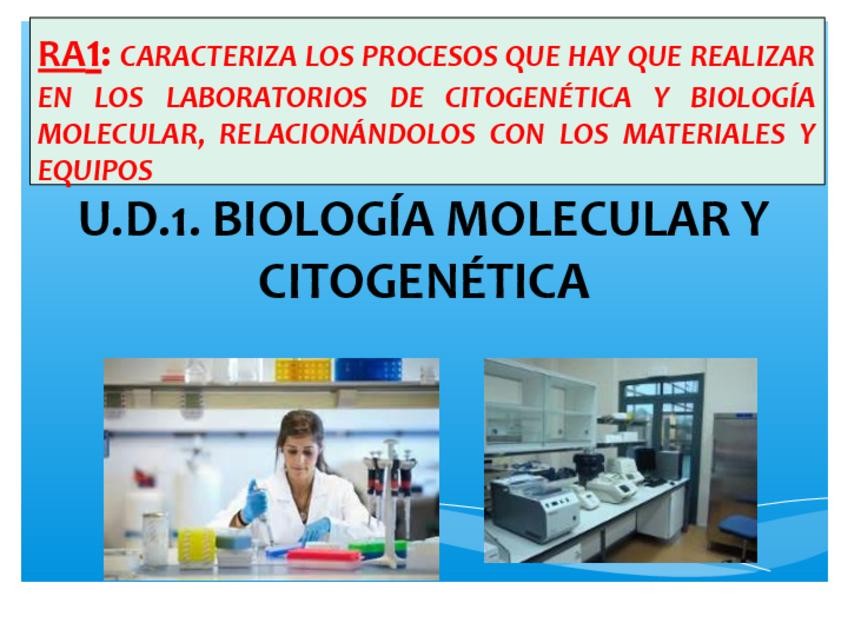 RA1: CARACTERIZA LOS PROCESOS QUE HAY QUE REALIZAR EN LOS LABORATORIOS DE CITOGENÉTICA Y BIOLOGÍA MOLECULAR, RELACIONÁNDOLOS CON LOS MATERIALES Y EQUIPOS

U.D.1. BIOLOGÍA MOLECULAR Y CITOGENÉTICA